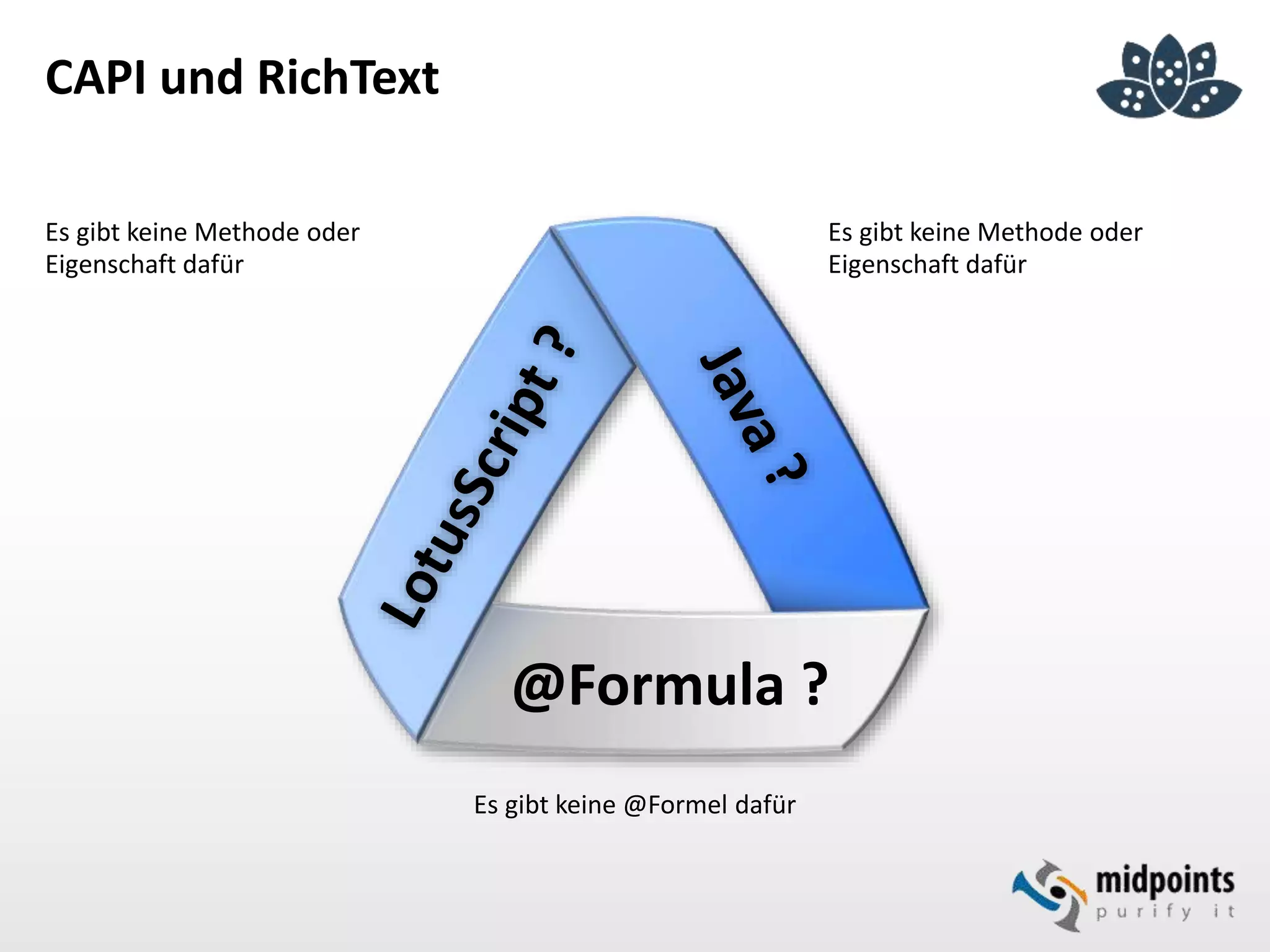 CAPI und RichText

Es gibt keine Methode oder Eigenschaft dafür

Es gibt keine Methode oder Eigenschaft dafür

LotusScript ?

Java ?

@Formula ?

Es gibt keine @Formel dafür

midpoints
purify it